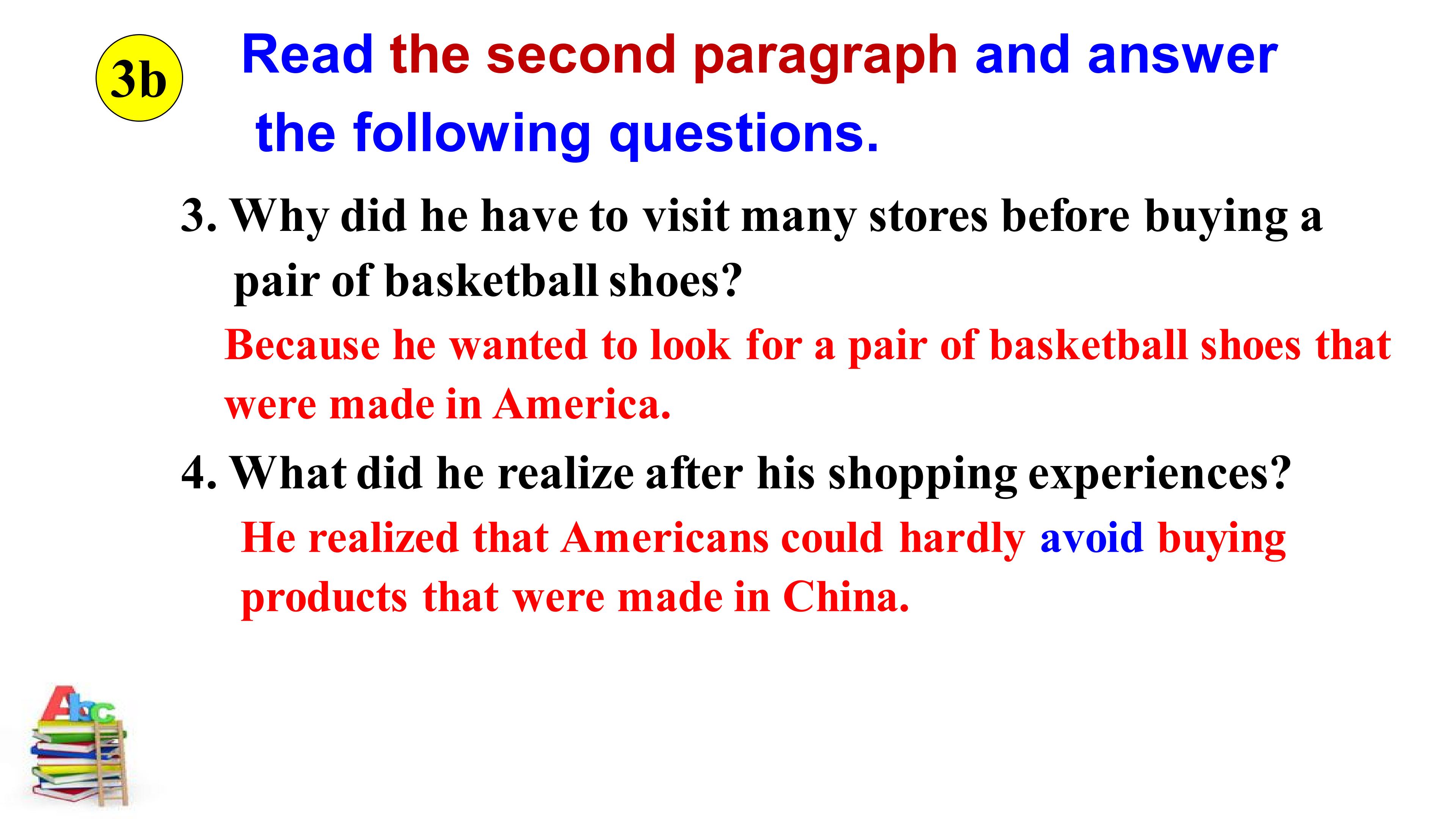 3b

Read the second paragraph and answer the following questions.

3. Why did he have to visit many stores before buying a pair of basketball shoes?

Because he wanted to look for a pair of basketball shoes that were made in America.

4. What did he realize after his shopping experiences?

He realized that Americans could hardly avoid buying products that were made in China.

Abc